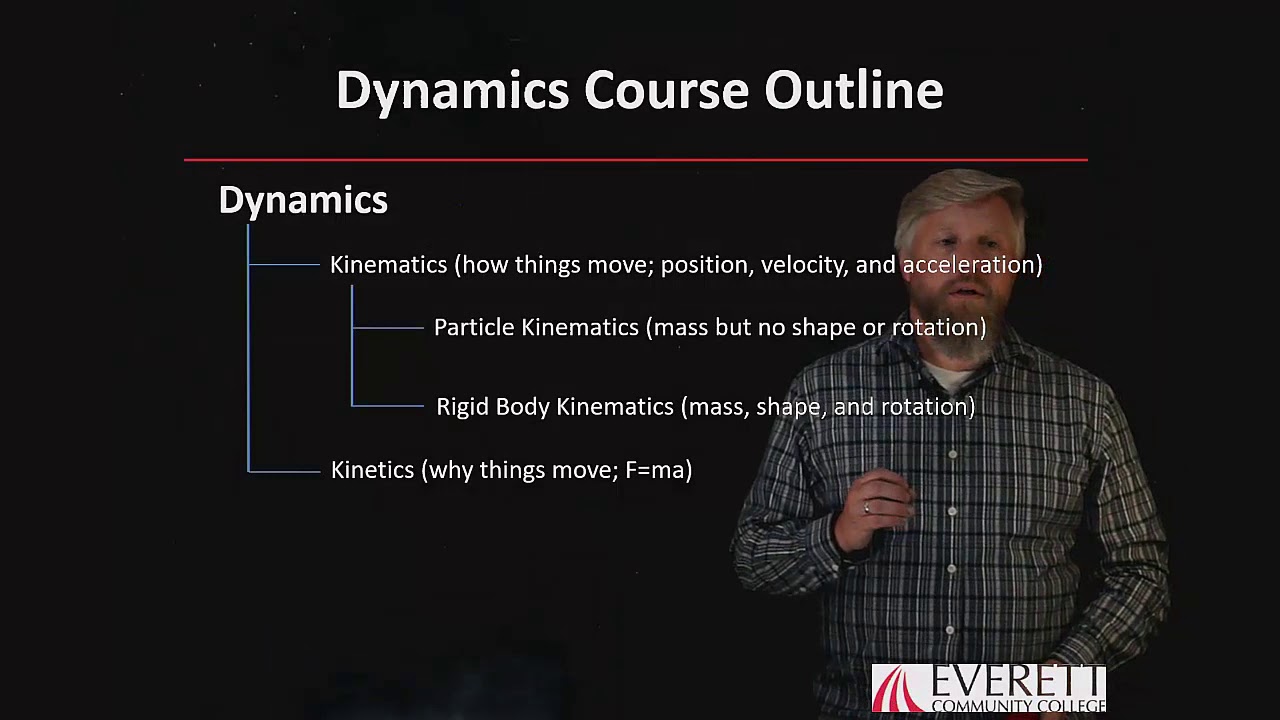 Dynamics Course Outline

Dynamics

Kinematics (how things move; position, velocity, and acceleration)

Particle Kinematics (mass but no shape or rotation)

Rigid Body Kinematics (mass, shape, and rotation)

Kinetics (why things move; F=ma)

EVERETT
COMMUNITY COLLEGE